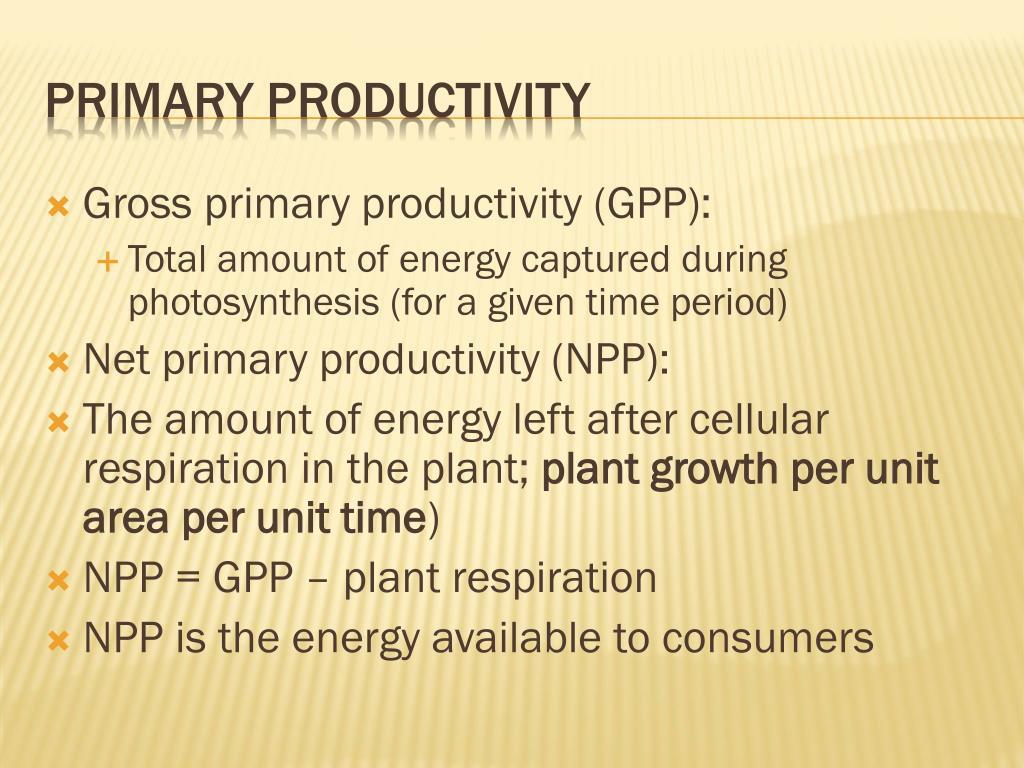 PRIMARY PRODUCTIVITY

Gross primary productivity (GPP):

Total amount of energy captured during photosynthesis (for a given time period)

Net primary productivity (NPP):

The amount of energy left after cellular respiration in the plant; plant growth per unit area per unit time)

NPP = GPP – plant respiration

NPP is the energy available to consumers